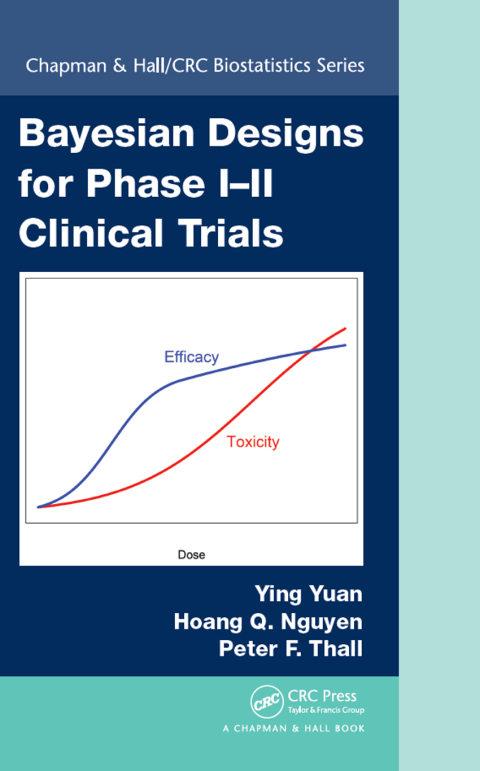 Chapman & Hall/CRC Biostatistics Series

Bayesian Designs for Phase I–II Clinical Trials

Efficacy

Toxicity

Dose

Ying Yuan
Hoang Q. Nguyen
Peter F. Thall

CRC

CRC Press
Taylor & Francis Group

A CHAPMAN & HALL BOOK